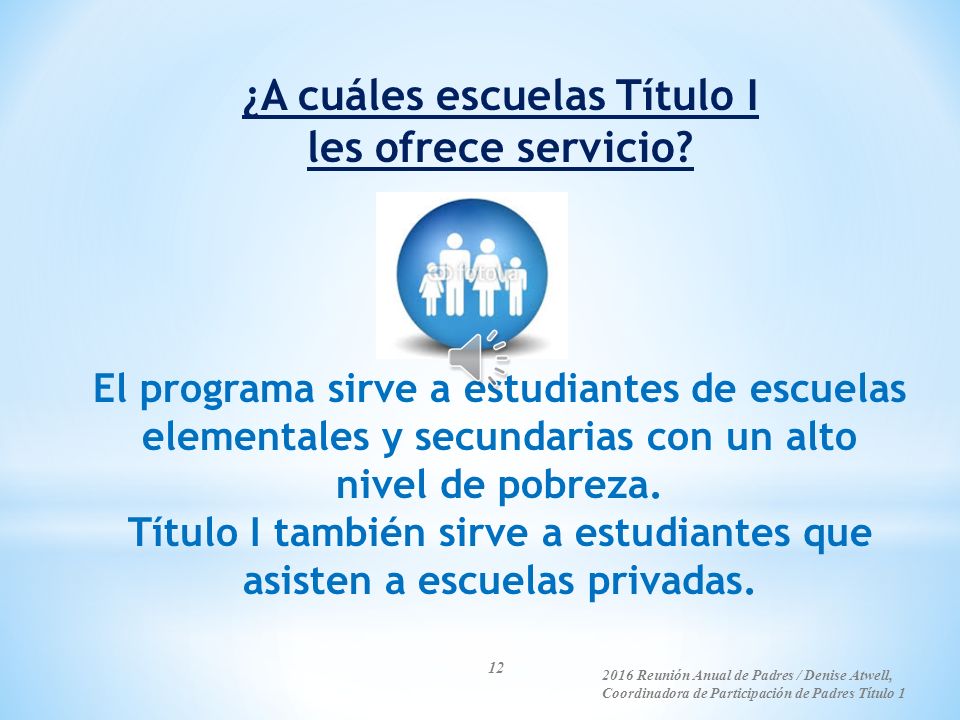 ¿A cuáles escuelas Título I les ofrece servicio?

fotolia

El programa sirve a estudiantes de escuelas elementales y secundarias con un alto nivel de pobreza.
Título I también sirve a estudiantes que asisten a escuelas privadas.

12

2016 Reunión Anual de Padres / Denise Atwell, Coordinadora de Participación de Padres Título 1